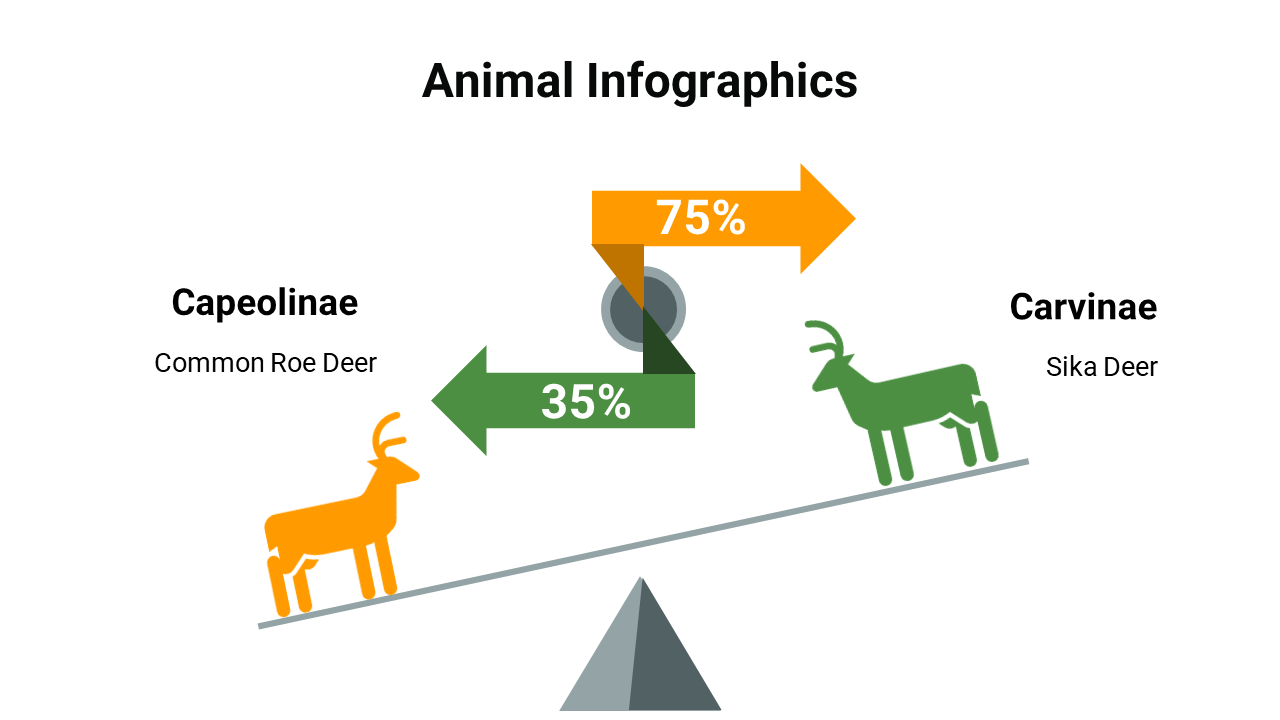 Animal Infographics

75%

Capeolinae

Common Roe Deer

35%

Carvinae

Sika Deer